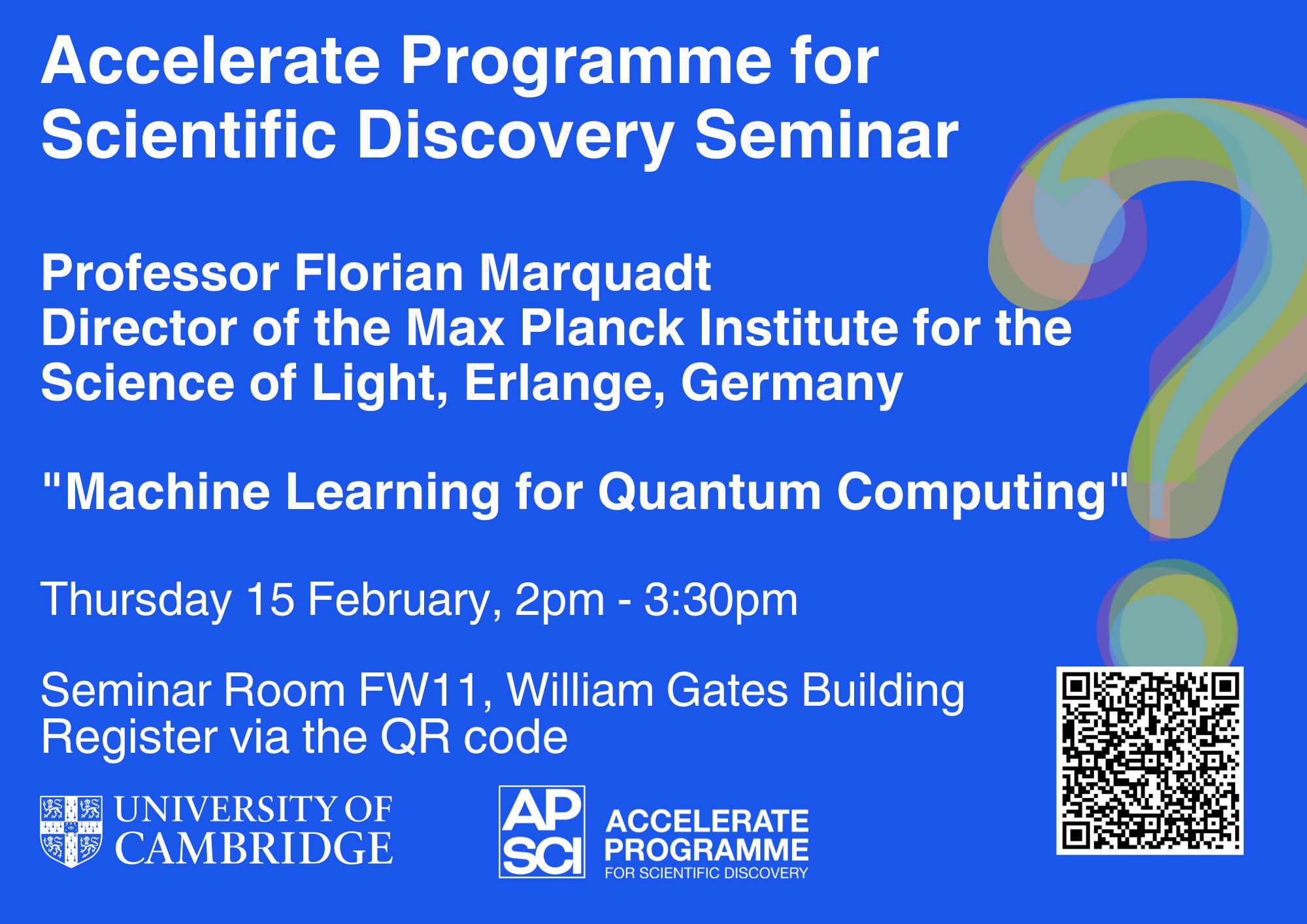 Accelerate Programme for Scientific Discovery Seminar

Professor Florian Marquadt
Director of the Max Planck Institute for the Science of Light, Erlange, Germany

"Machine Learning for Quantum Computing"

Thursday 15 February, 2pm - 3:30pm

Seminar Room FW11, William Gates Building
Register via the QR code

UNIVERSITY OF CAMBRIDGE

AP SCI ACCELERATE PROGRAMME FOR SCIENTIFIC DISCOVERY